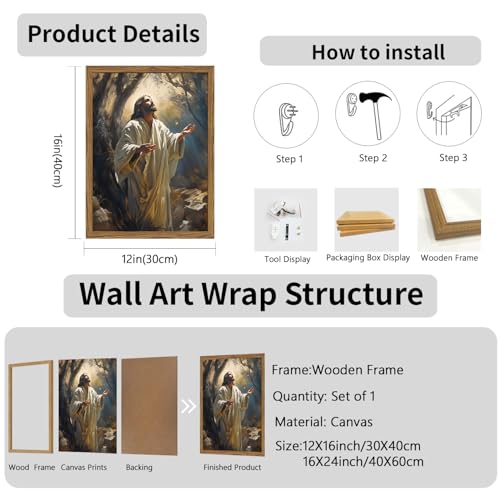 Product Details

16in(40cm)

12in(30cm)

How to install

Step 1

Step 2

Step 3

Tool Display

Packaging Box Display

Wooden Frame

Wall Art Wrap Structure

Wood Frame

Canvas Prints

Backing

Finished Product

Frame:Wooden Frame

Quantity: Set of 1

Material: Canvas

Size:12X16inch/30X40cm
16X24inch/40X60cm